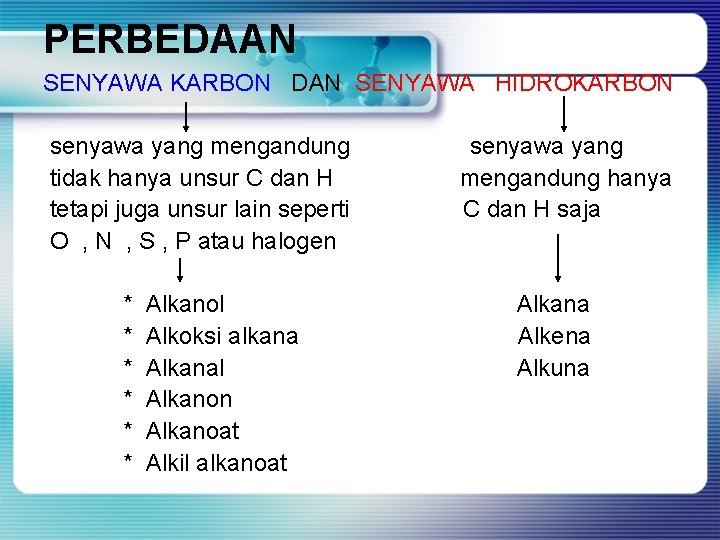 PERBEDAAN

SENYAWA KARBON DAN SENYAWA HIDROKARBON

senyawa yang mengandung tidak hanya unsur C dan H tetapi juga unsur lain seperti O , N , S , P atau halogen

* Alkanol
* Alkoksi alkana
* Alkanal
* Alkanon
* Alkanoat
* Alkil alkanoat

senyawa yang mengandung hanya C dan H saja

Alkana
Alkena
Alkuna